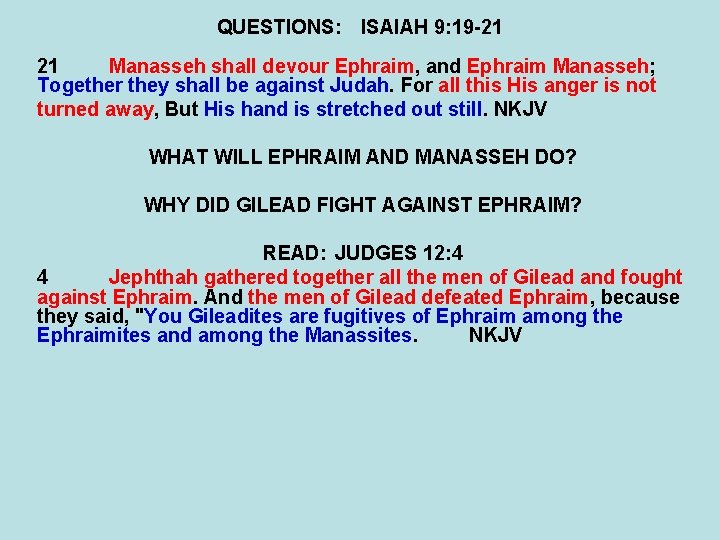 QUESTIONS: ISAIAH 9:19-21

21 Manasseh shall devour Ephraim, and Ephraim Manasseh; Together they shall be against Judah. For all this His anger is not turned away, But His hand is stretched out still. NKJV

WHAT WILL EPHRAIM AND MANASSEH DO?

WHY DID GILEAD FIGHT AGAINST EPHRAIM?

READ: JUDGES 12:4

4 Jephthah gathered together all the men of Gilead and fought against Ephraim. And the men of Gilead defeated Ephraim, because they said, "You Gileadites are fugitives of Ephraim among the Ephraimites and among the Manassites. NKJV